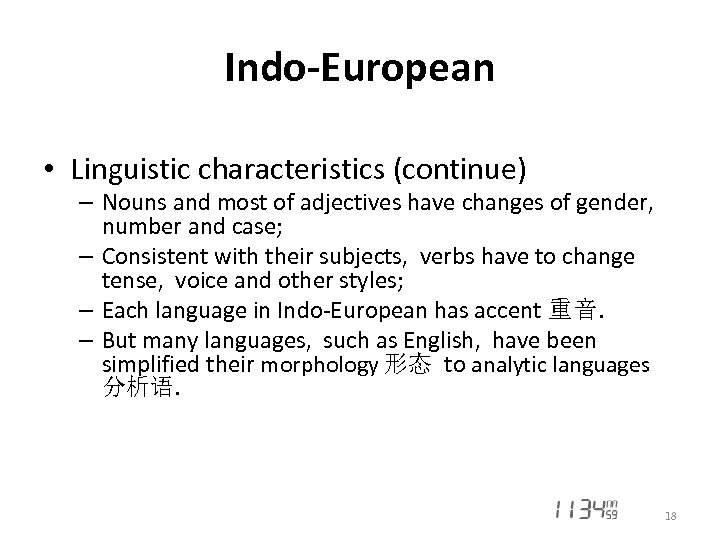 Indo-European

• Linguistic characteristics (continue)
– Nouns and most of adjectives have changes of gender, number and case;
– Consistent with their subjects, verbs have to change tense, voice and other styles;
– Each language in Indo-European has accent 重音.
– But many languages, such as English, have been simplified their morphology 形态 to analytic languages 分析语.

1134m 59

18